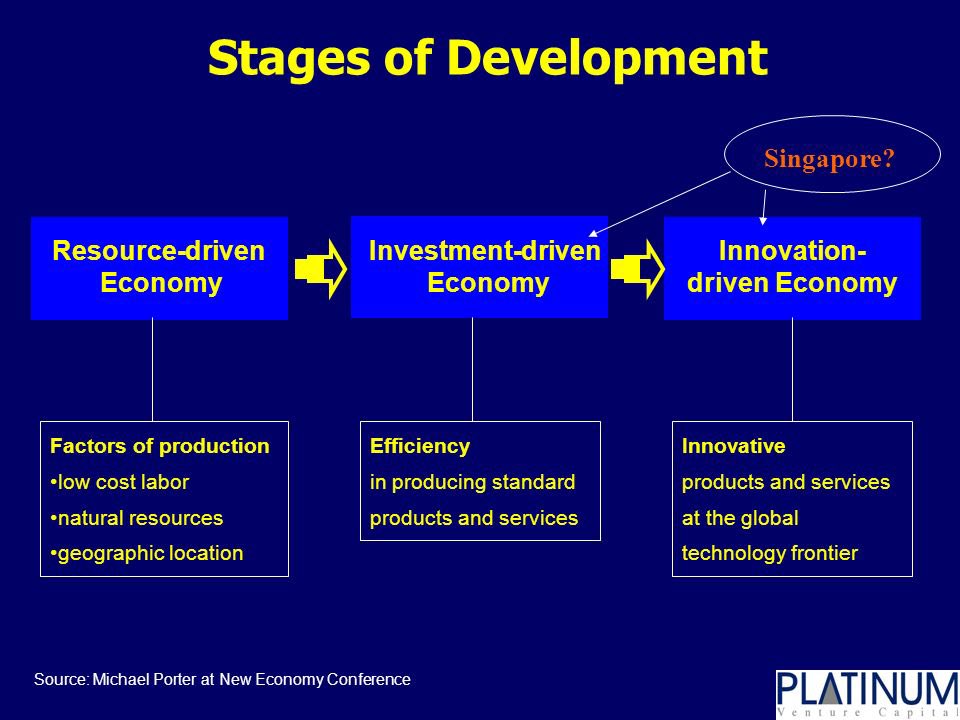 Stages of Development

Singapore?

Resource-driven Economy

Investment-driven Economy

Innovation-driven Economy

Factors of production
•low cost labor
•natural resources
•geographic location

Efficiency
in producing standard products and services

Innovative
products and services at the global technology frontier

Source: Michael Porter at New Economy Conference

PLATINUM
Venture Capital